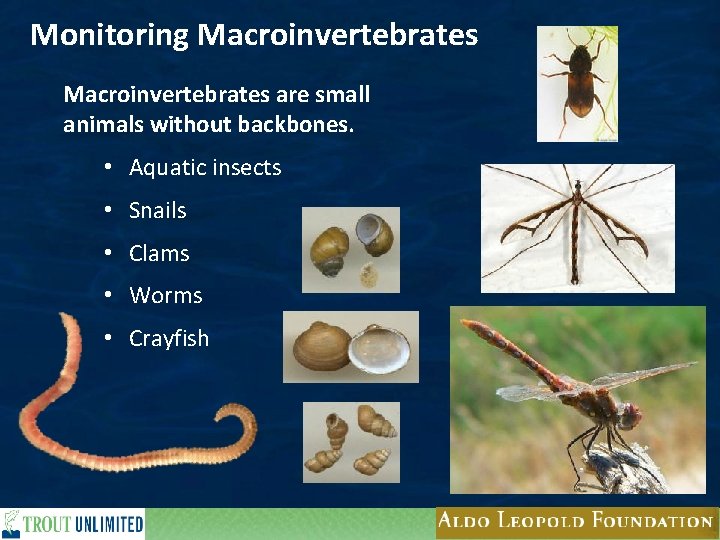 Monitoring Macroinvertebrates

Macroinvertebrates are small animals without backbones.

• Aquatic insects
• Snails
• Clams
• Worms
• Crayfish

TROUT UNLIMITED

ALDO LEOPOLD FOUNDATION